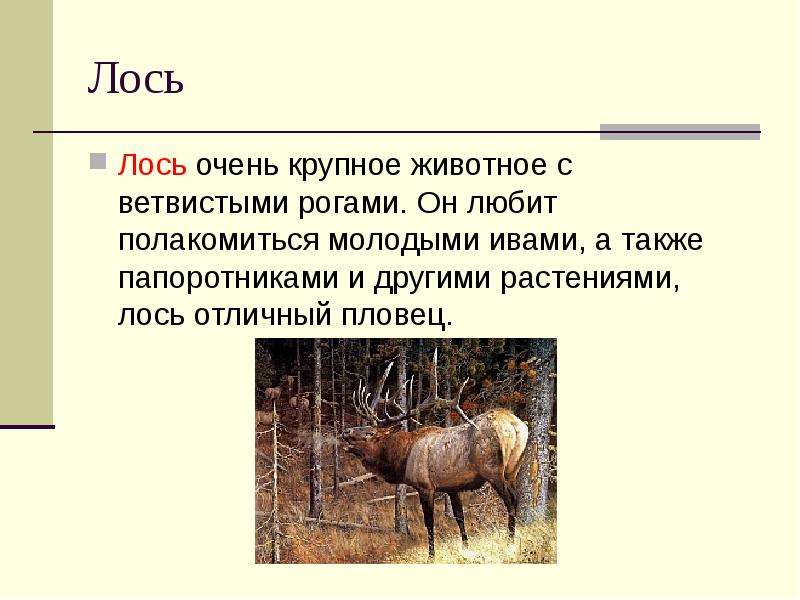 Лось

• Лось очень крупное животное с ветвистыми рогами. Он любит полакомиться молодыми ивами, а также папоротниками и другими растениями, лось отличный пловец.